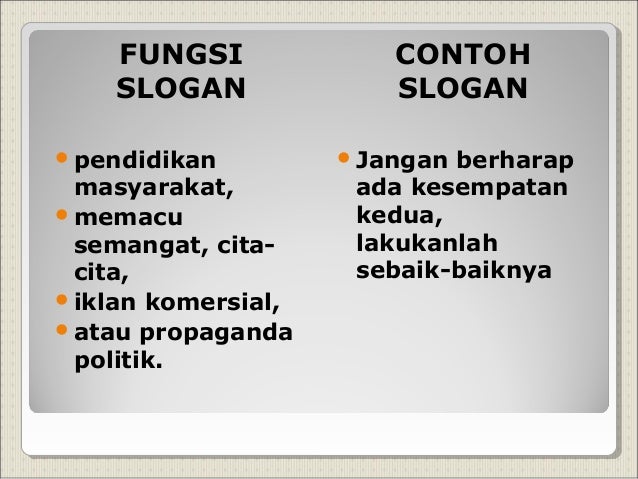 FUNGSI SLOGAN

- pendidikan masyarakat,
- memacu semangat, cita-cita,
- iklan komersial,
- atau propaganda politik.

CONTOH SLOGAN

- Jangan berharap ada kesempatan kedua, lakukanlah sebaik-baiknya